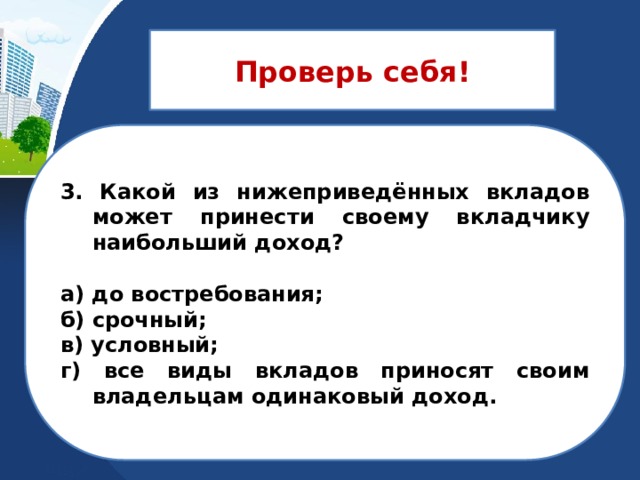 Проверь себя!

3. Какой из нижеприведённых вкладов может принести своему вкладчику наибольший доход?

а) до востребования;
б) срочный;
в) условный;
г) все виды вкладов приносят своим владельцам одинаковый доход.